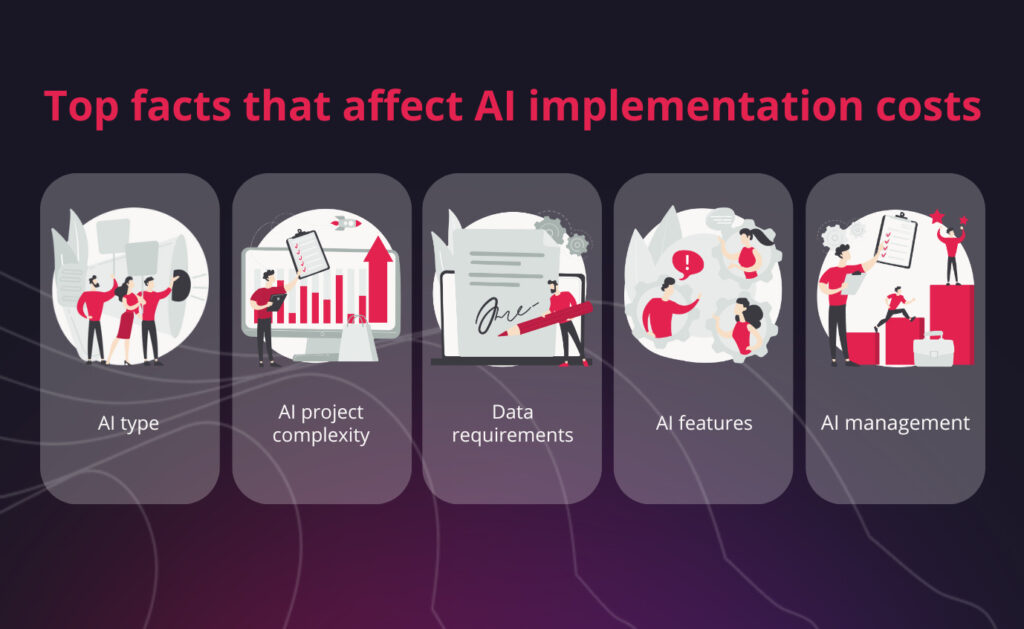 Top facts that affect AI implementation costs

AI type

AI project complexity

Data requirements

AI features

AI management